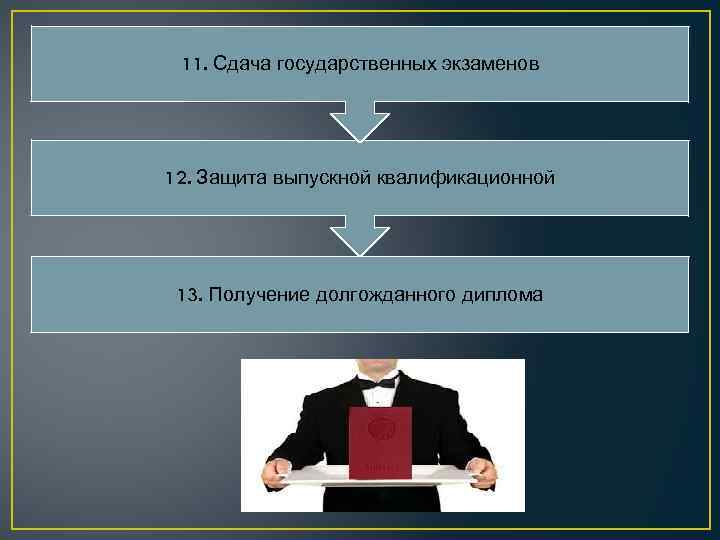 11. Сдача государственных экзаменов

12. Защита выпускной квалификационной

13. Получение долгожданного диплома